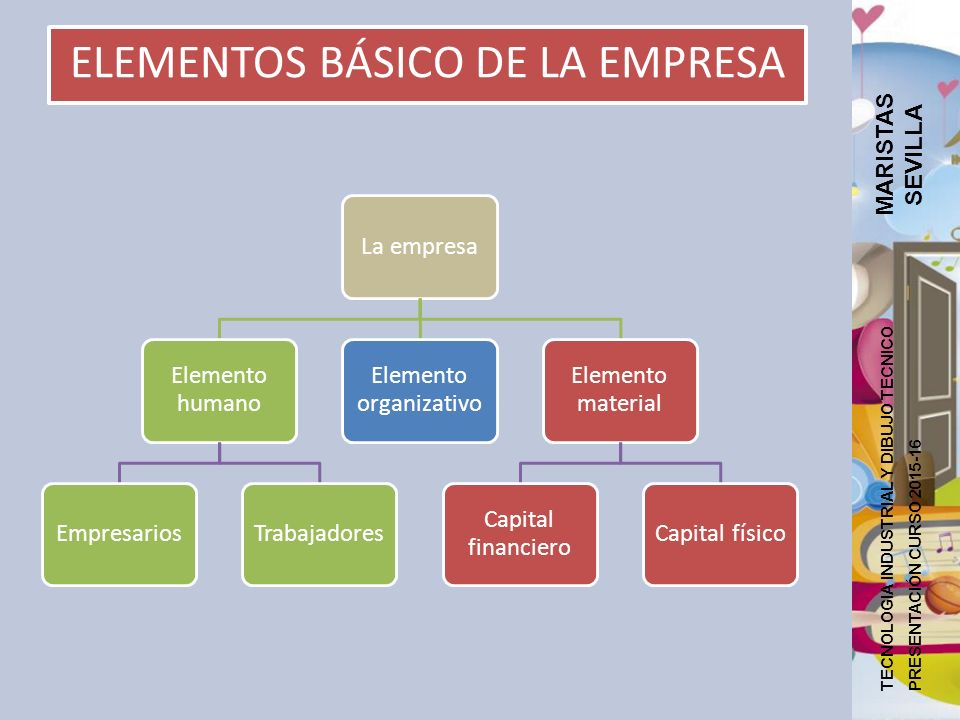 ELEMENTOS BÁSICO DE LA EMPRESA

La empresa

Elemento humano

Elemento organizativo

Elemento material

Empresarios

Trabajadores

Capital financiero

Capital físico

MARISTAS SEVILLA

TECNOLOGIA INDUSTRIAL Y DIBUJO TECNICO
PRESENTACIÓN CURSO 2015-16